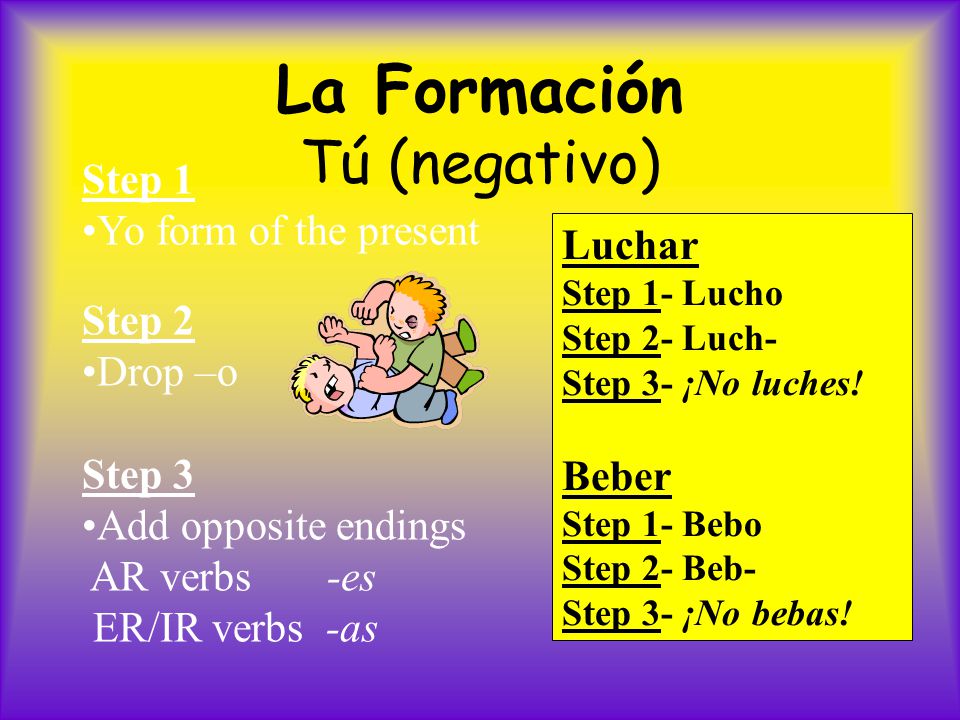 La Formación
Tú (negativo)

Step 1
•Yo form of the present

Step 2
•Drop –o

Step 3
•Add opposite endings
AR verbs -es
ER/IR verbs -as

Luchar
Step 1- Lucho
Step 2- Luch-
Step 3- ¡No luches!

Beber
Step 1- Bebo
Step 2- Beb-
Step 3- ¡No bebas!